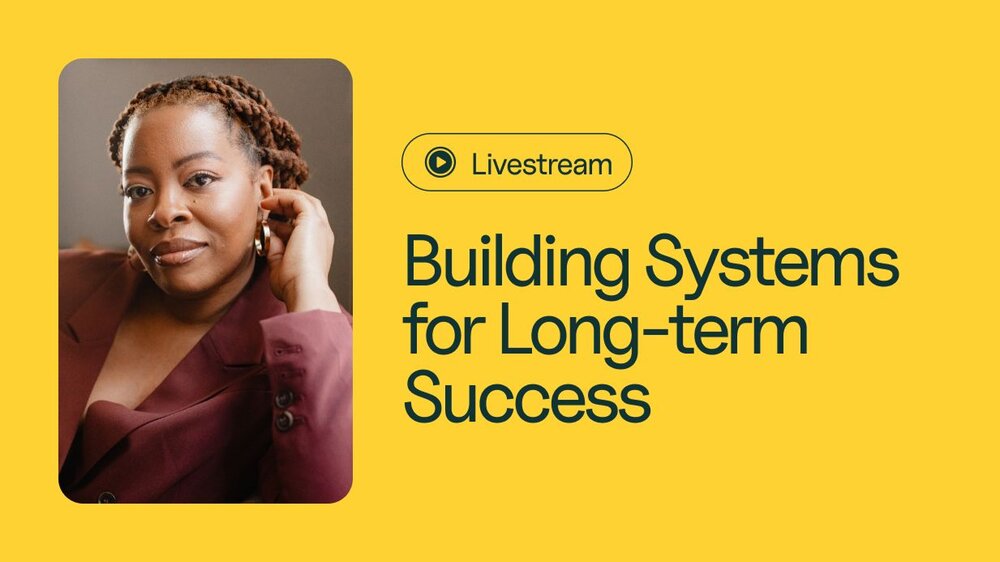 Livestream

Building Systems for Long-term Success